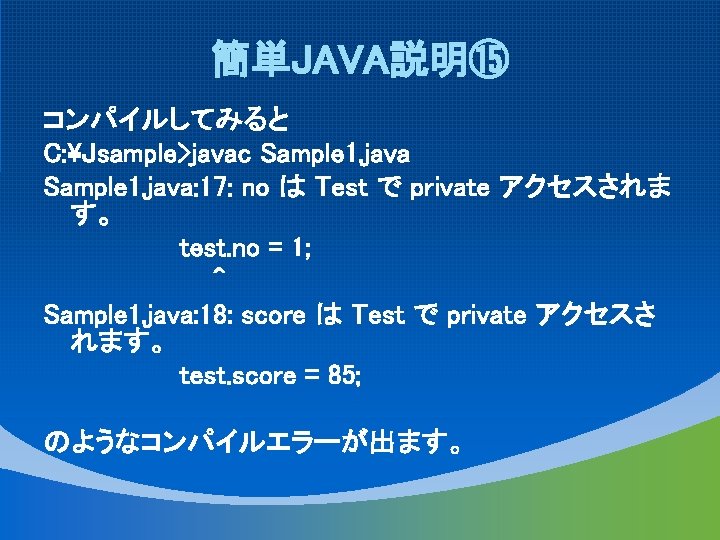 簡単JAVA説明⑮

コンパイルしてみると

C:¥Jsample>javac Sample1.java

Sample1.java:17: no は Test で private アクセスされます。

test.no = 1;
^

Sample1.java:18: score は Test で private アクセスされます。

test.score = 85;

のようなコンパイルエラーが出ます。